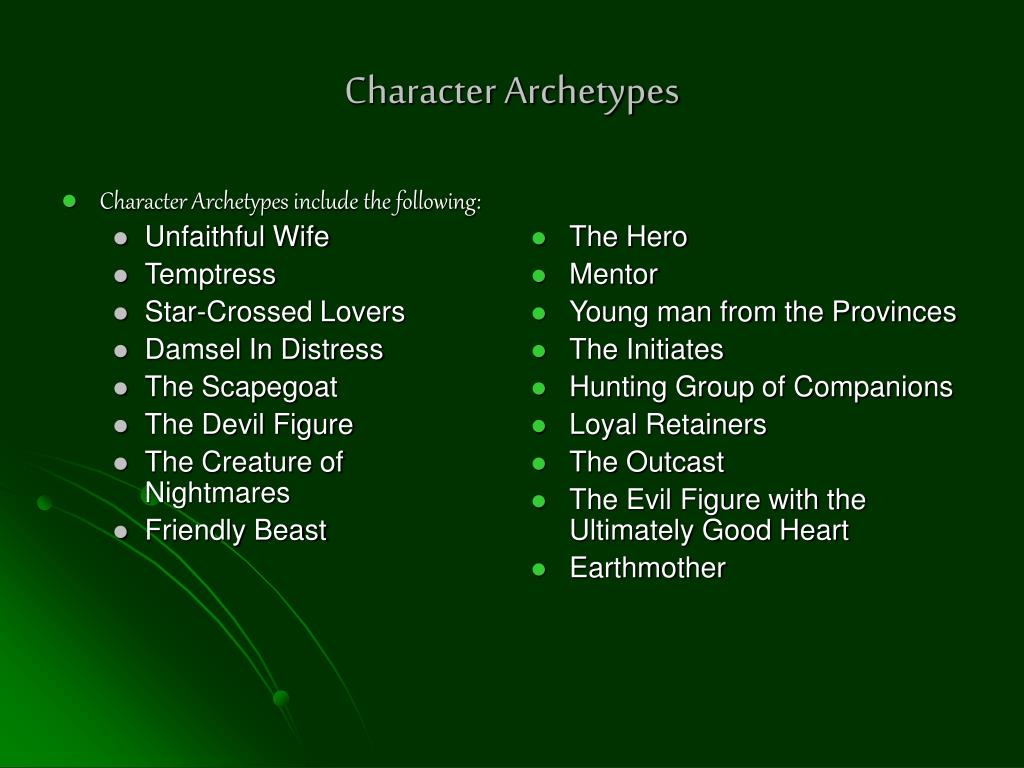 Character Archetypes

- Character Archetypes include the following:
  - Unfaithful Wife
  - Temptress
  - Star-Crossed Lovers
  - Damsel In Distress
  - The Scapegoat
  - The Devil Figure
  - The Creature of Nightmares
  - Friendly Beast

- The Hero
- Mentor
- Young man from the Provinces
- The Initiates
- Hunting Group of Companions
- Loyal Retainers
- The Outcast
- The Evil Figure with the Ultimately Good Heart
- Earthmother